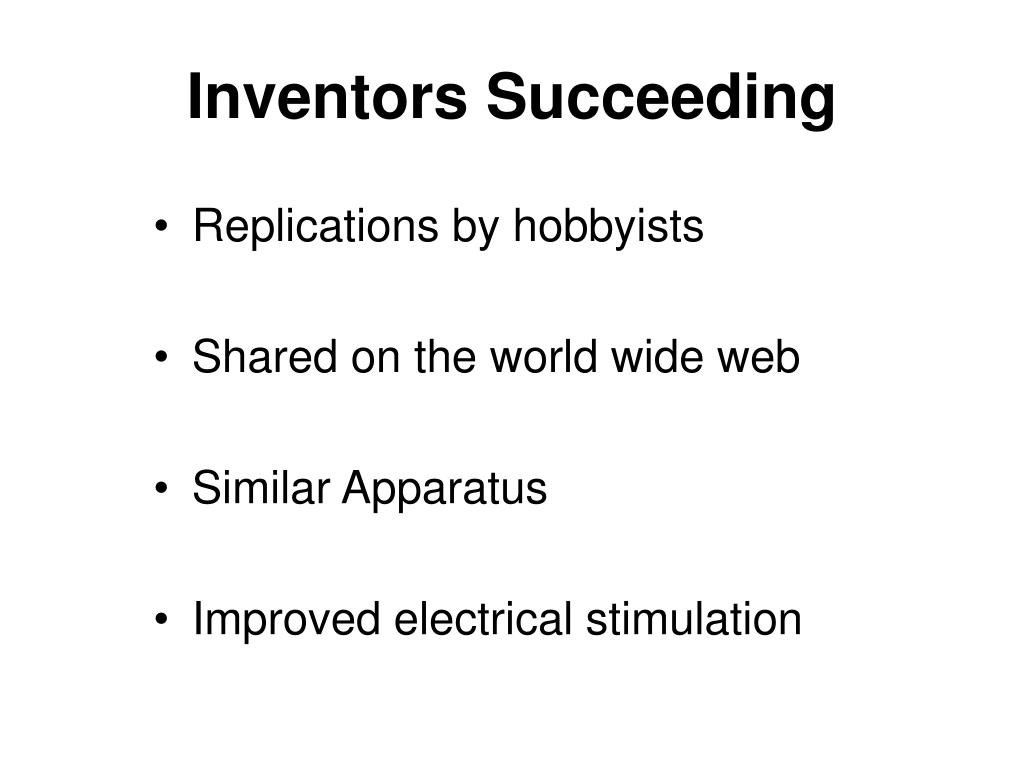 Inventors Succeeding

• Replications by hobbyists

• Shared on the world wide web

• Similar Apparatus

• Improved electrical stimulation